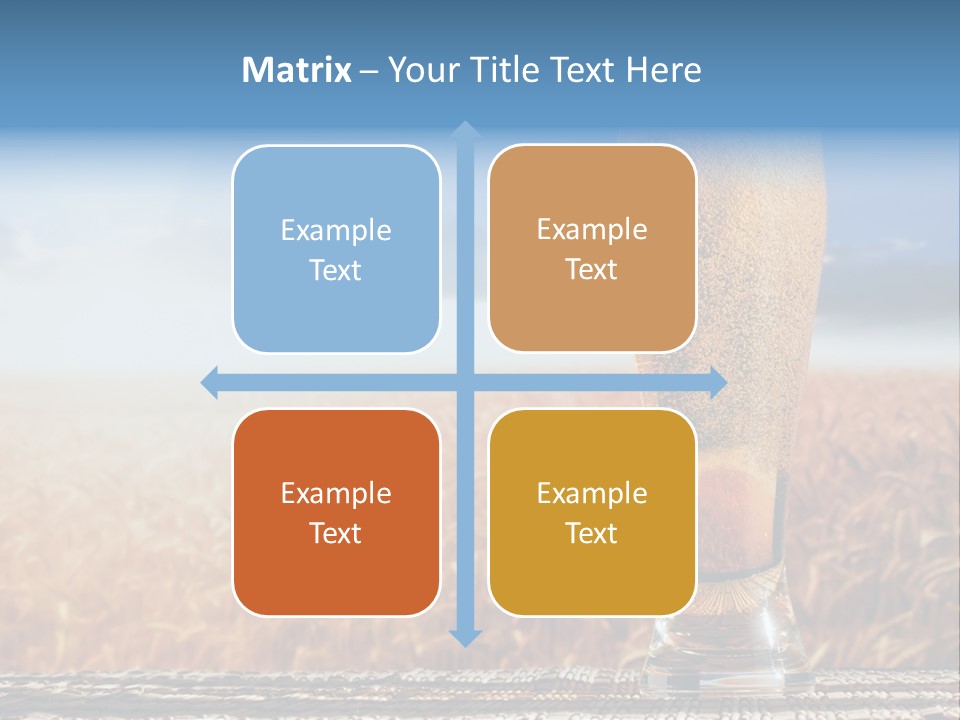 Matrix – Your Title Text Here

Example Text

Example Text

Example Text

Example Text